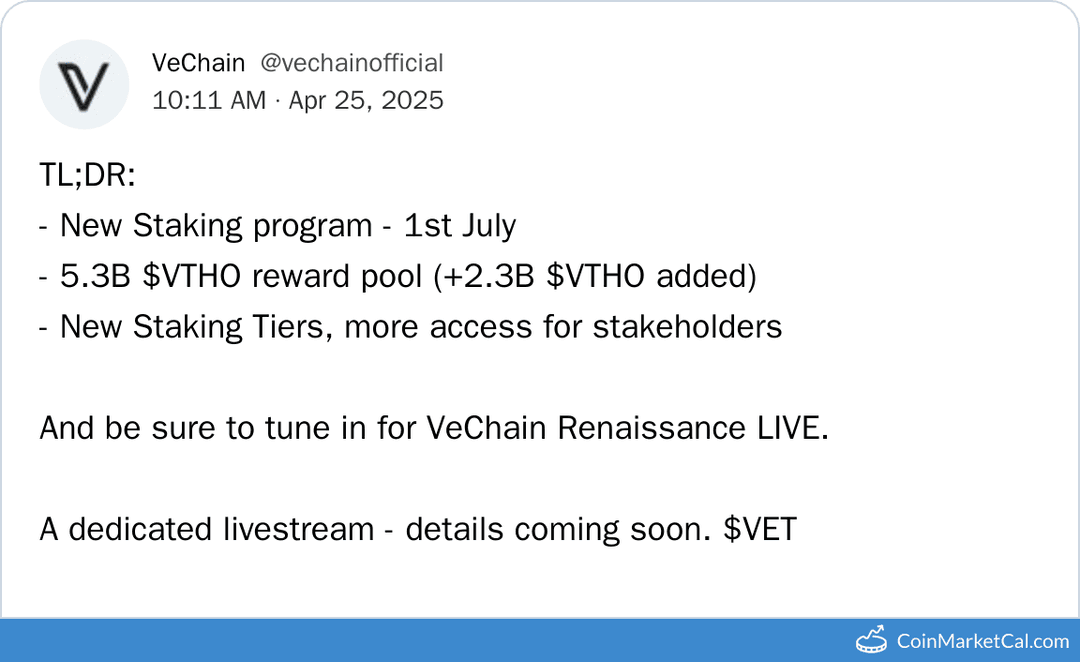 VeChain @vechainofficial
10:11 AM · Apr 25, 2025

TL;DR:
- New Staking program - 1st July
- 5.3B \$VTHO reward pool (+2.3B \$VTHO added)
- New Staking Tiers, more access for stakeholders

And be sure to tune in for VeChain Renaissance LIVE.

A dedicated livestream - details coming soon. \$VET

CoinMarketCal.com